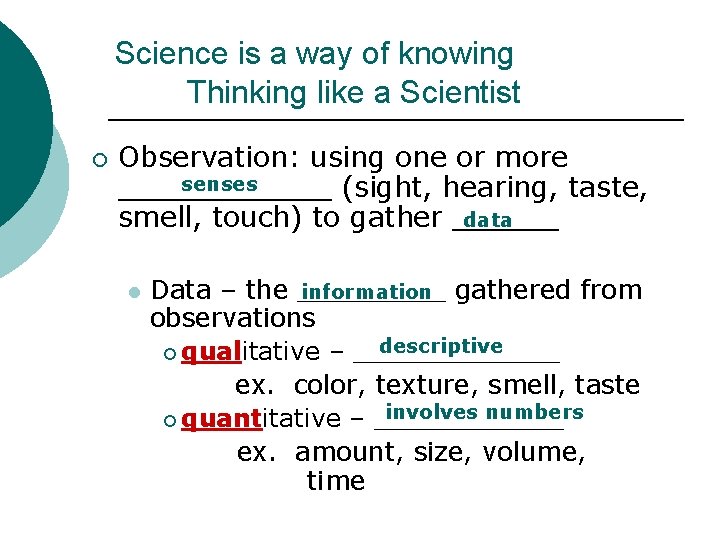 Science is a way of knowing
Thinking like a Scientist

Observation: using one or more senses (sight, hearing, taste, smell, touch) to gather data

Data – the information gathered from observations

qualitative – descriptive

ex. color, texture, smell, taste

quantitative – involves numbers

ex. amount, size, volume, time